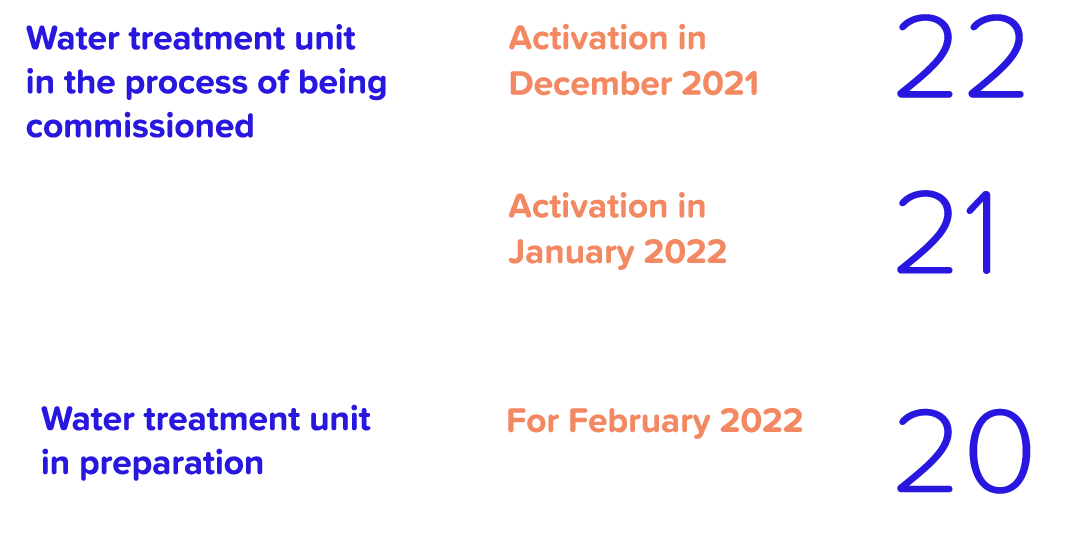 Water treatment unit in the process of being commissioned

Activation in December 2021

22

Activation in January 2022

21

Water treatment unit in preparation

For February 2022

20